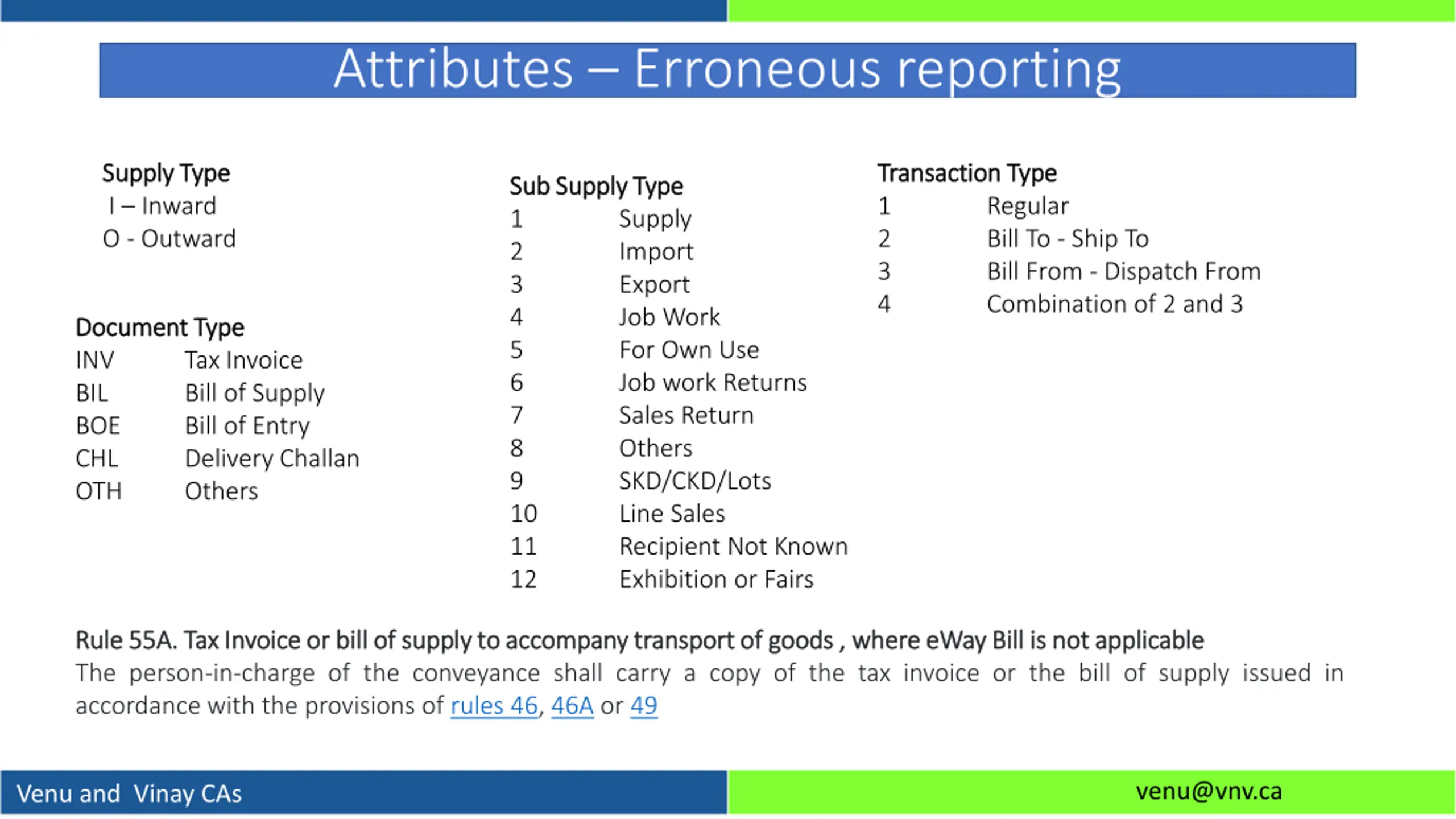 Attributes – Erroneous reporting

Supply Type
I – Inward
O - Outward

Document Type
INV Tax Invoice
BIL Bill of Supply
BOE Bill of Entry
CHL Delivery Challan
OTH Others

Sub Supply Type
1 Supply
2 Import
3 Export
4 Job Work
5 For Own Use
6 Job work Returns
7 Sales Return
8 Others
9 SKD/CKD/Lots
10 Line Sales
11 Recipient Not Known
12 Exhibition or Fairs

Transaction Type
1 Regular
2 Bill To - Ship To
3 Bill From - Dispatch From
4 Combination of 2 and 3

Rule 55A. Tax Invoice or bill of supply to accompany transport of goods , where eWay Bill is not applicable
The person-in-charge of the conveyance shall carry a copy of the tax invoice or the bill of supply issued in accordance with the provisions of rules 46, 46A or 49

Venu and Vinay CAs
venu@vnv.ca